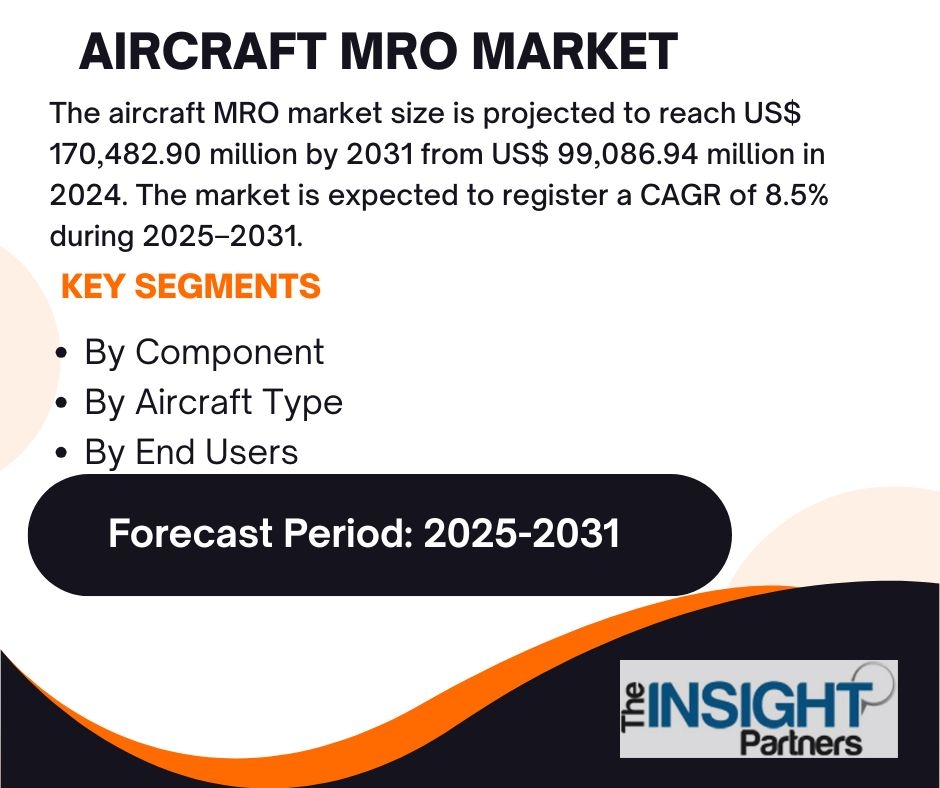 AIRCRAFT MRO MARKET

The aircraft MRO market size is projected to reach US$ 170,482.90 million by 2031 from US$ 99,086.94 million in 2024. The market is expected to register a CAGR of 8.5% during 2025–2031.

KEY SEGMENTS

• By Component
• By Aircraft Type
• By End Users

Forecast Period: 2025-2031

The INSIGHT Partners